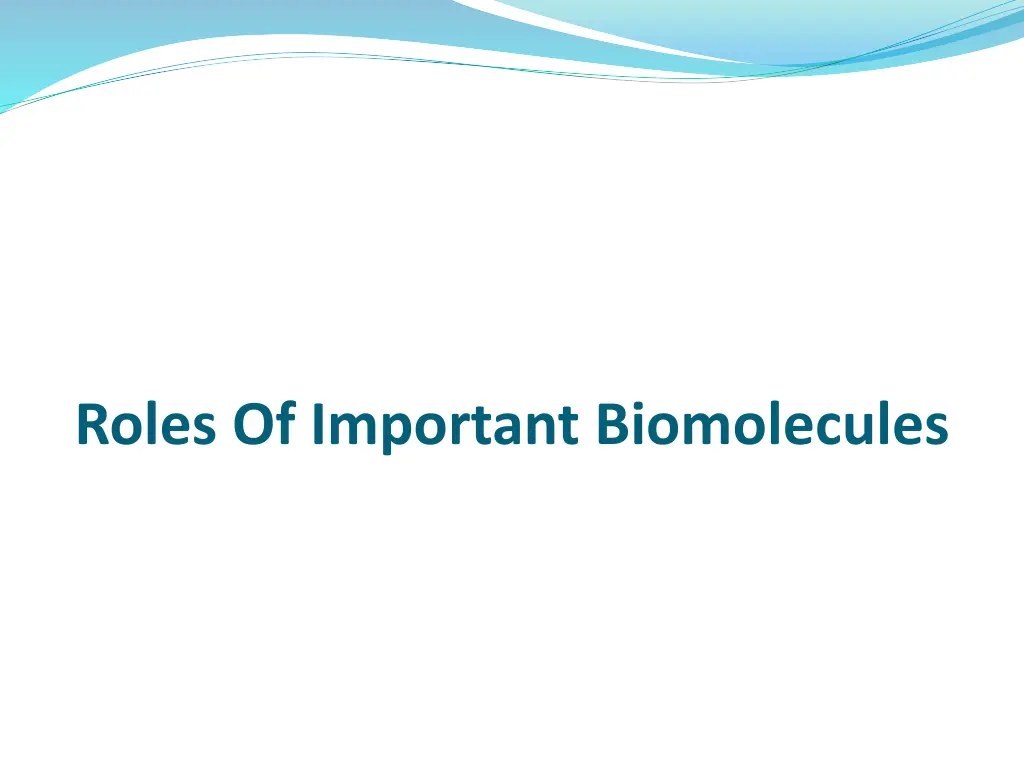 Roles Of Important Biomolecules